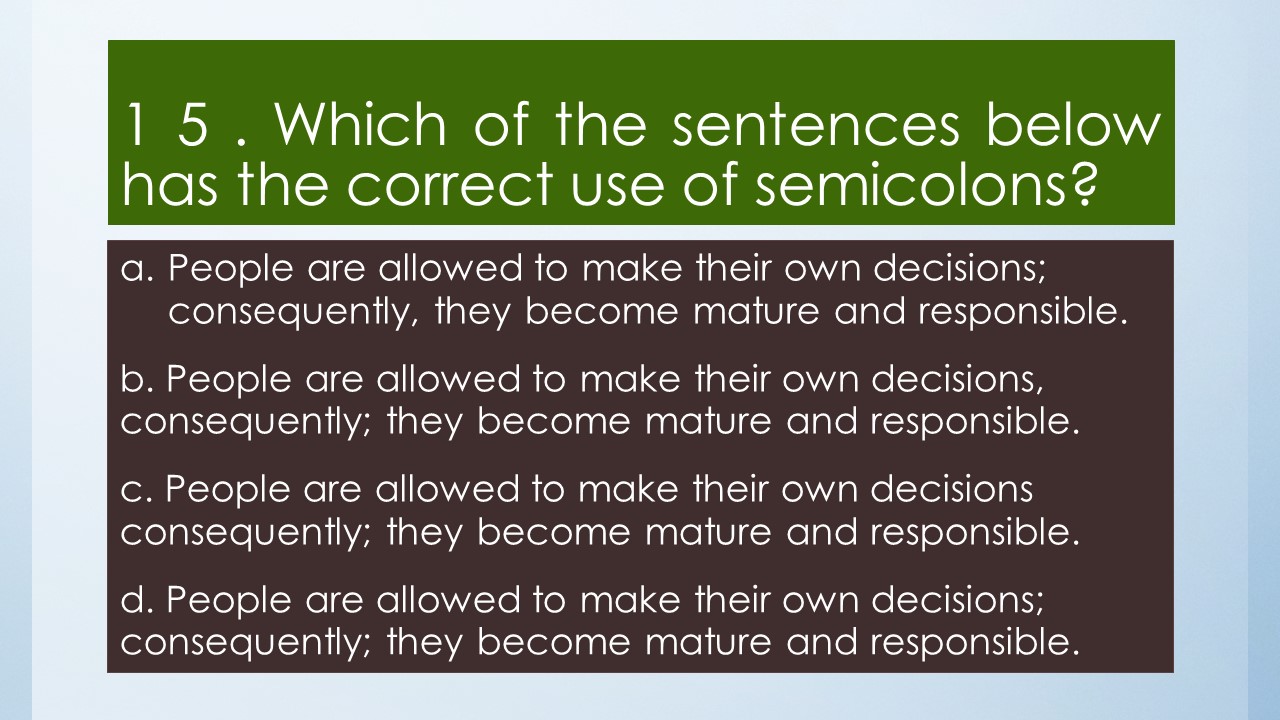 1 5 . Which of the sentences below has the correct use of semicolons?

a. People are allowed to make their own decisions; consequently, they become mature and responsible.

b. People are allowed to make their own decisions, consequently; they become mature and responsible.

c. People are allowed to make their own decisions consequently; they become mature and responsible.

d. People are allowed to make their own decisions; consequently; they become mature and responsible.